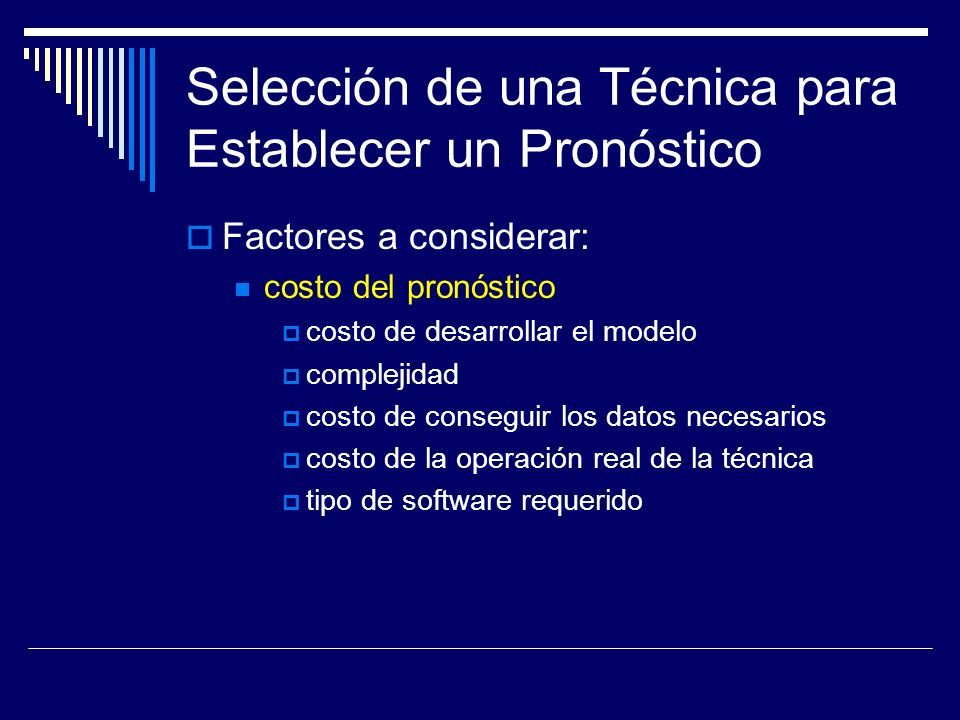 Selección de una Técnica para Establecer un Pronóstico

Factores a considerar:

costo del pronóstico

costo de desarrollar el modelo

complejidad

costo de conseguir los datos necesarios

costo de la operación real de la técnica

tipo de software requerido